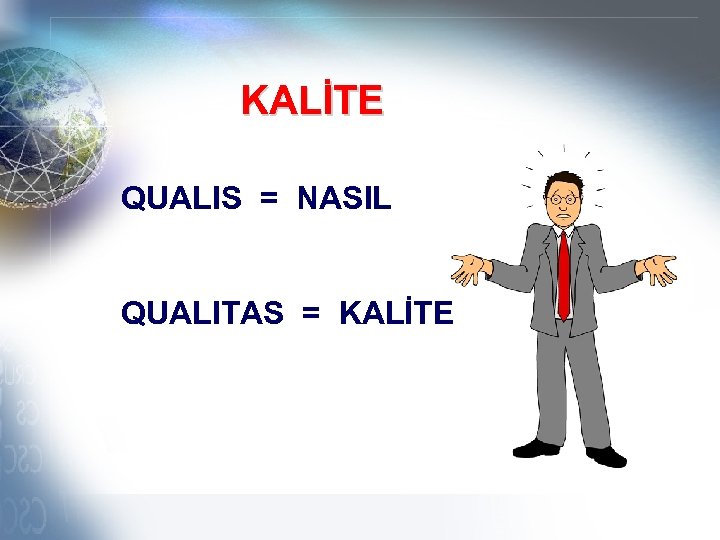 KALİTE

QUALIS = NASIL

QUALITAS = KALİTE